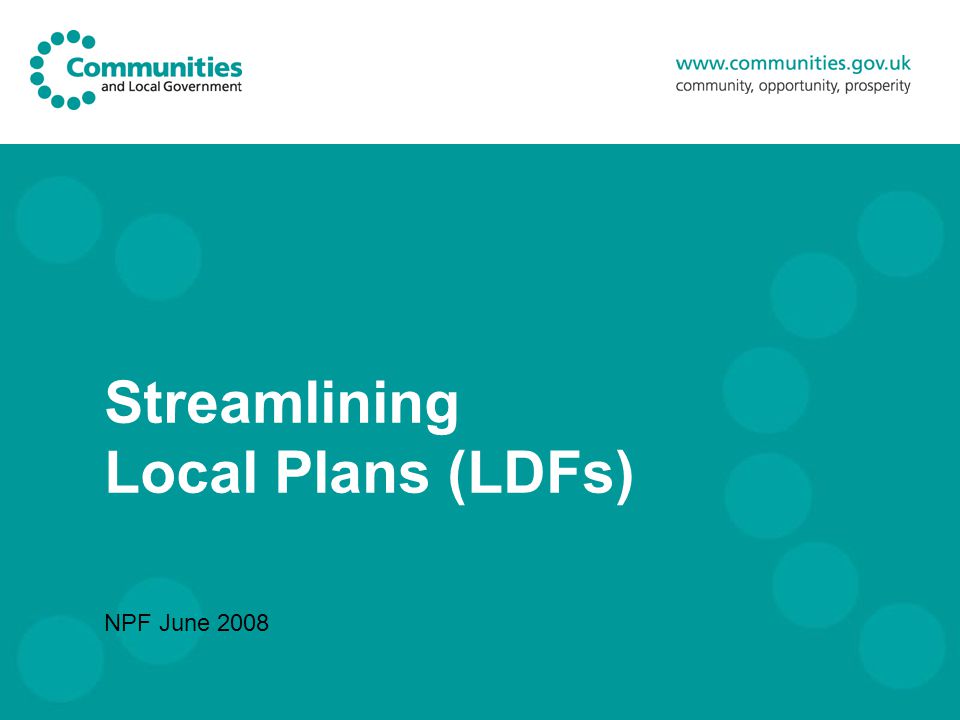 Communities
and Local Government

www.communities.gov.uk
community, opportunity, prosperity

Streamlining
Local Plans (LDFs)

NPF June 2008